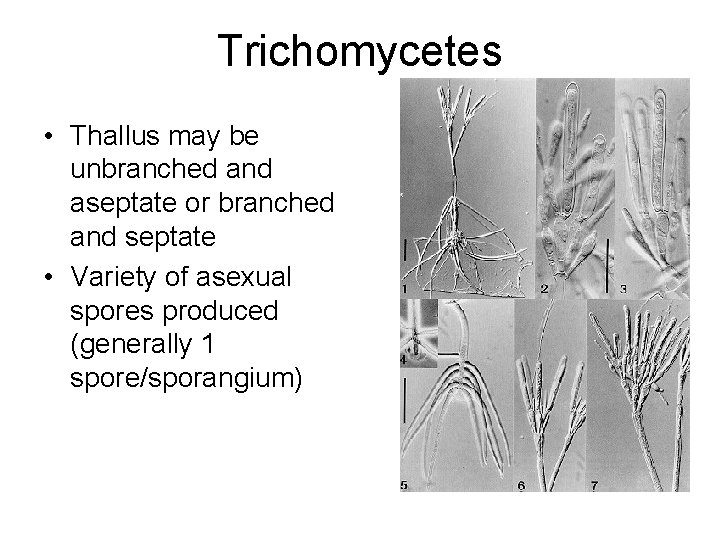 Trichomycetes

• Thallus may be unbranched and aseptate or branched and septate
• Variety of asexual spores produced (generally 1 spore/sporangium)

1 2 3 4 5 6 7